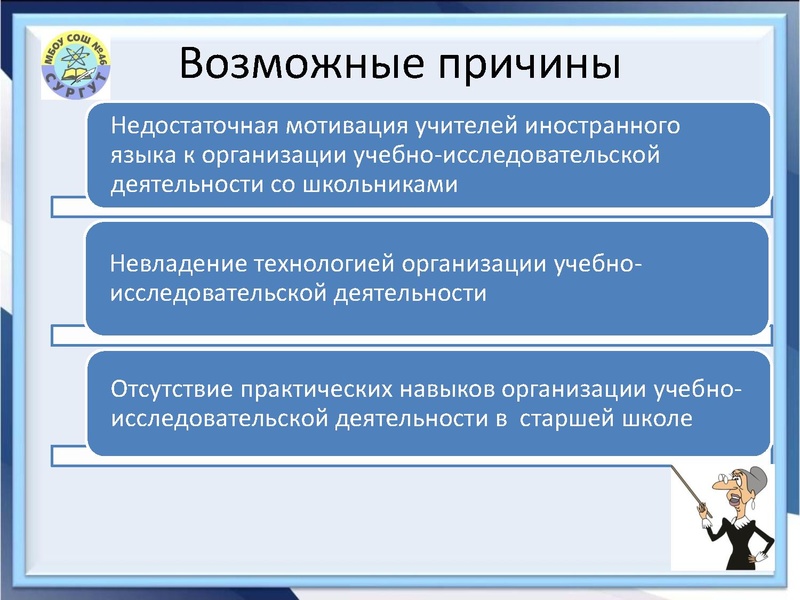 МБОУ СОШ №46
СУРГУТ

Возможные причины

Недостаточная мотивация учителей иностранного языка к организации учебно-исследовательской деятельности со школьниками

Невладение технологией организации учебно-исследовательской деятельности

Отсутствие практических навыков организации учебно-исследовательской деятельности в старшей школе